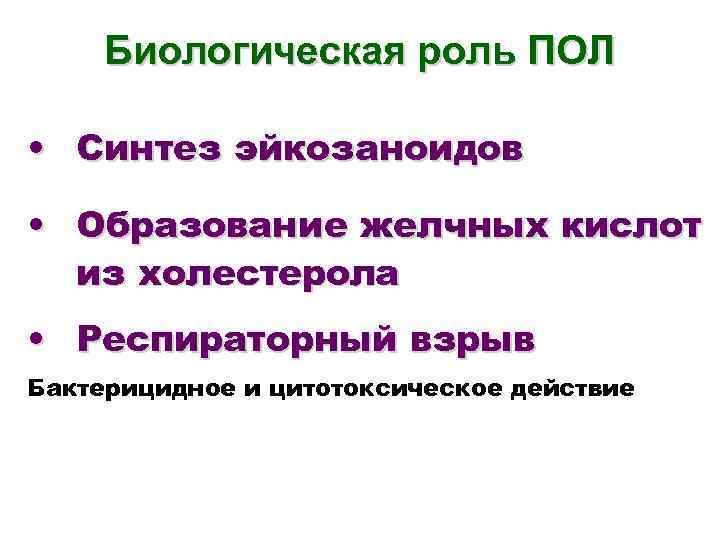 Биологическая роль ПОЛ

• Синтез эйкозаноидов

• Образование желчных кислот из холестерола

• Респираторный взрыв

Бактерицидное и цитотоксическое действие